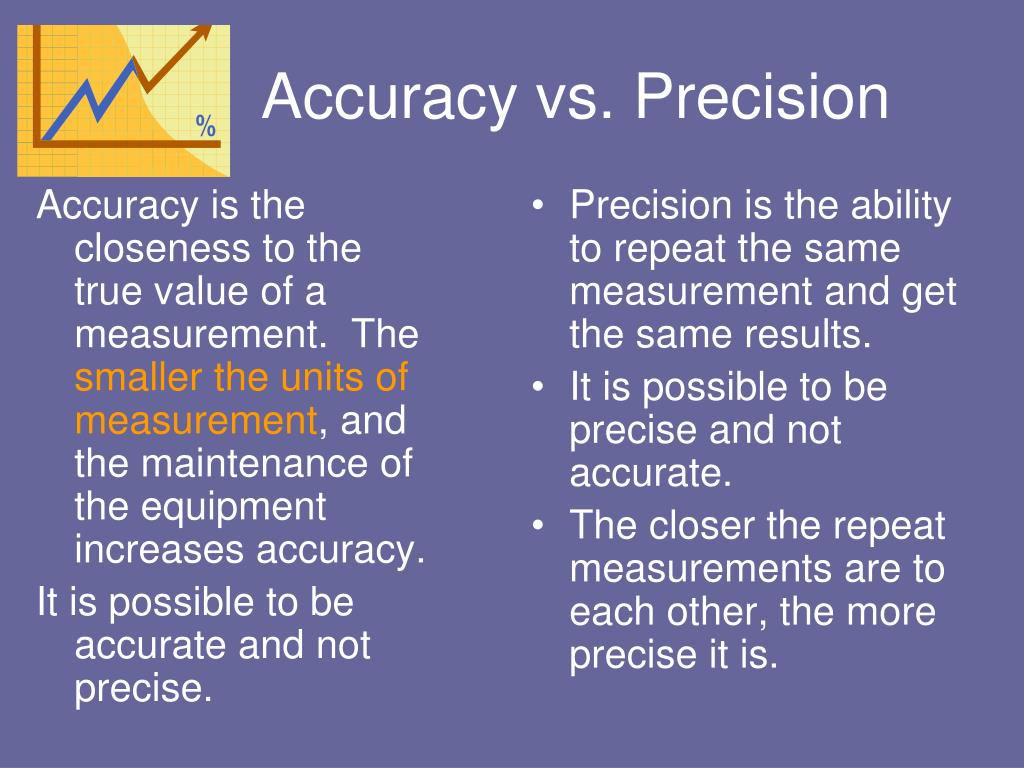 %

Accuracy vs. Precision

Accuracy is the closeness to the true value of a measurement. The smaller the units of measurement, and the maintenance of the equipment increases accuracy.

It is possible to be accurate and not precise.

• Precision is the ability to repeat the same measurement and get the same results.
• It is possible to be precise and not accurate.
• The closer the repeat measurements are to each other, the more precise it is.